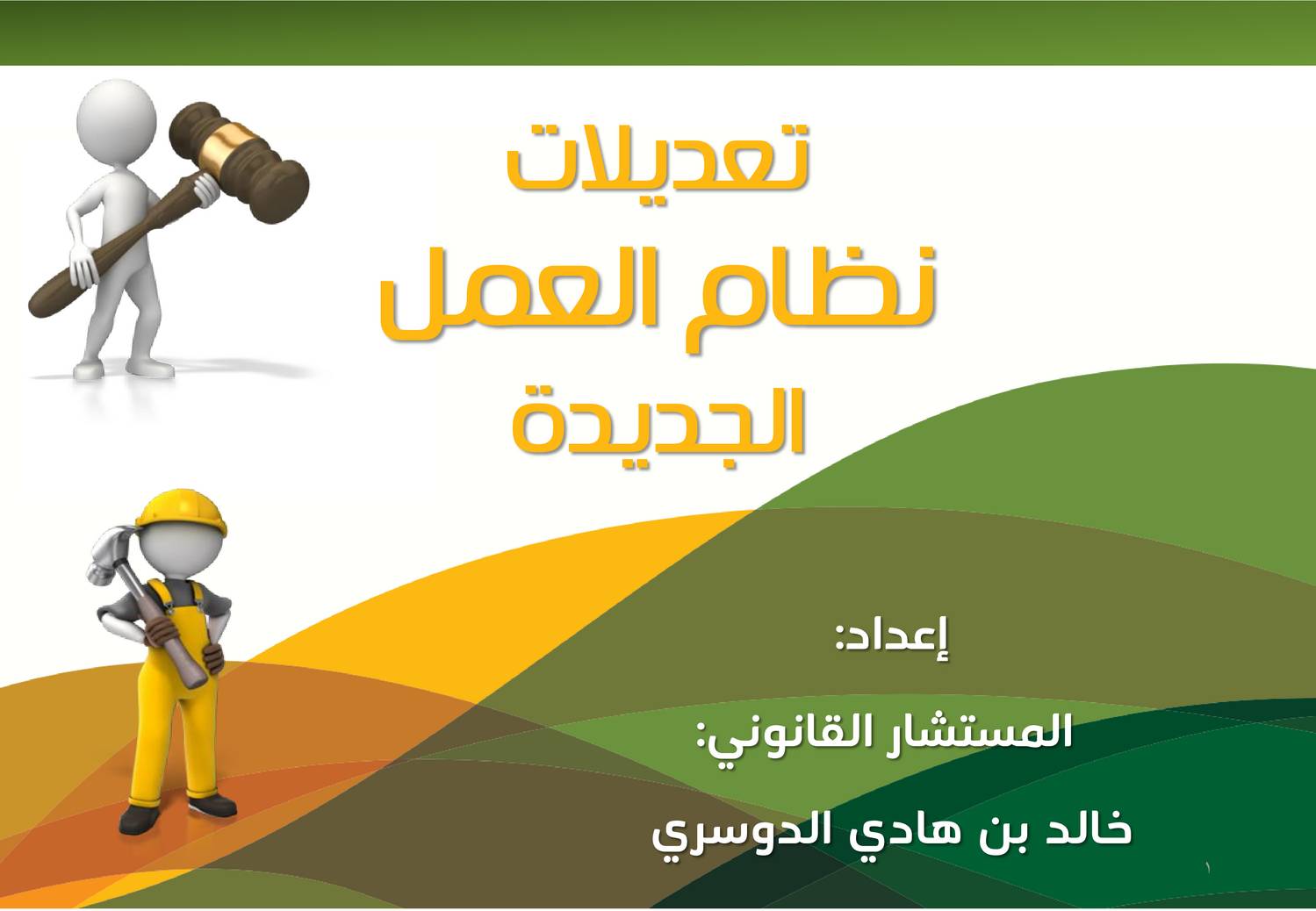 تعديلات
نظام العمل
الجديدة

إعداد:

المستشار القانوني:

خالد بن هادي الدوسري

١